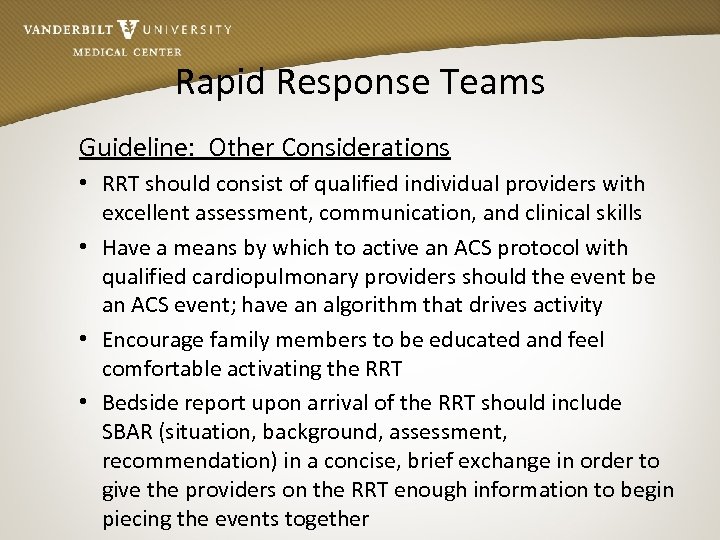 VANDERBILT UNIVERSITY
MEDICAL CENTER

Rapid Response Teams

Guideline: Other Considerations

• RRT should consist of qualified individual providers with excellent assessment, communication, and clinical skills
• Have a means by which to active an ACS protocol with qualified cardiopulmonary providers should the event be an ACS event; have an algorithm that drives activity
• Encourage family members to be educated and feel comfortable activating the RRT
• Bedside report upon arrival of the RRT should include SBAR (situation, background, assessment, recommendation) in a concise, brief exchange in order to give the providers on the RRT enough information to begin piecing the events together